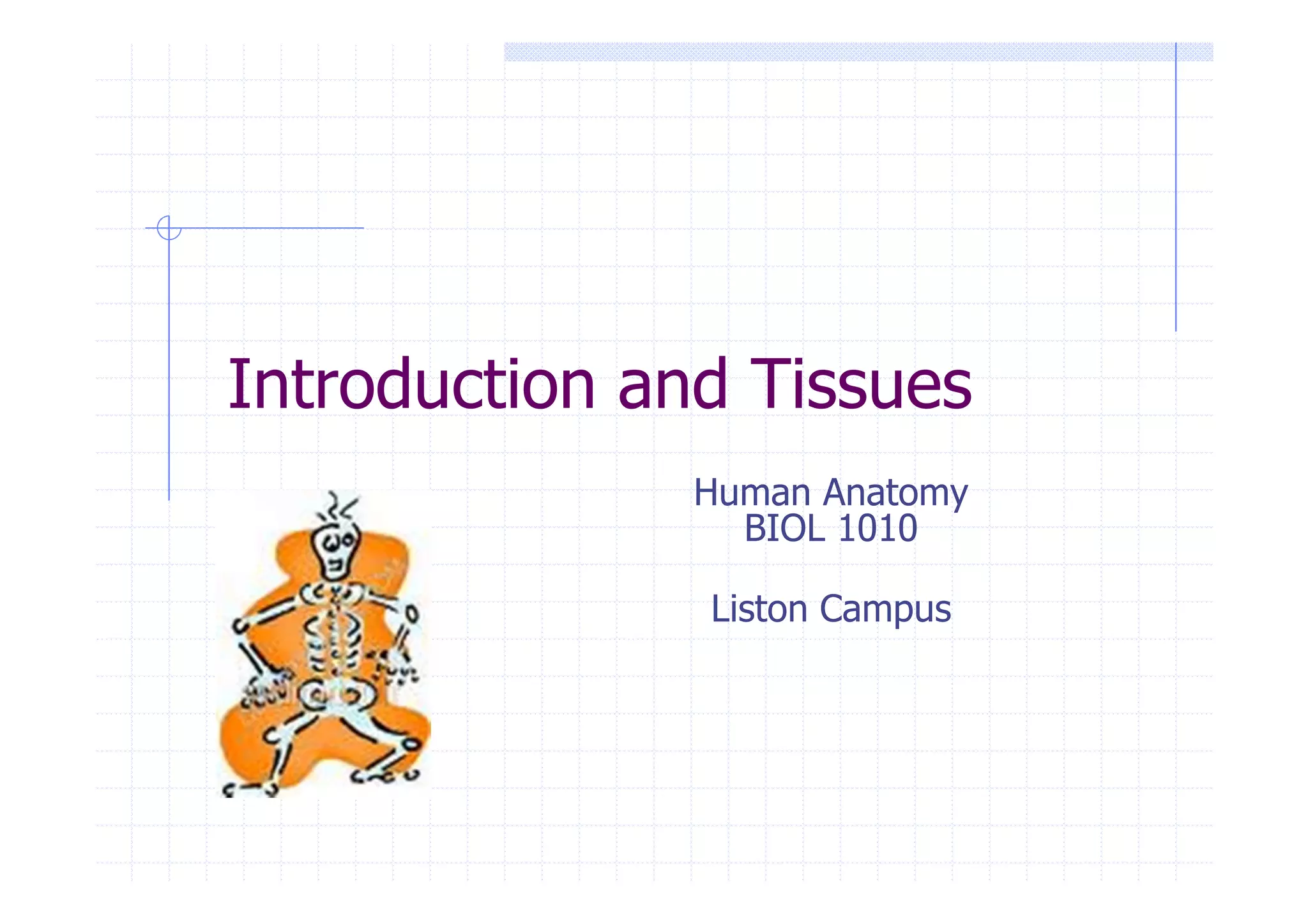 Introduction and Tissues

Human Anatomy
BIOL 1010

Liston Campus